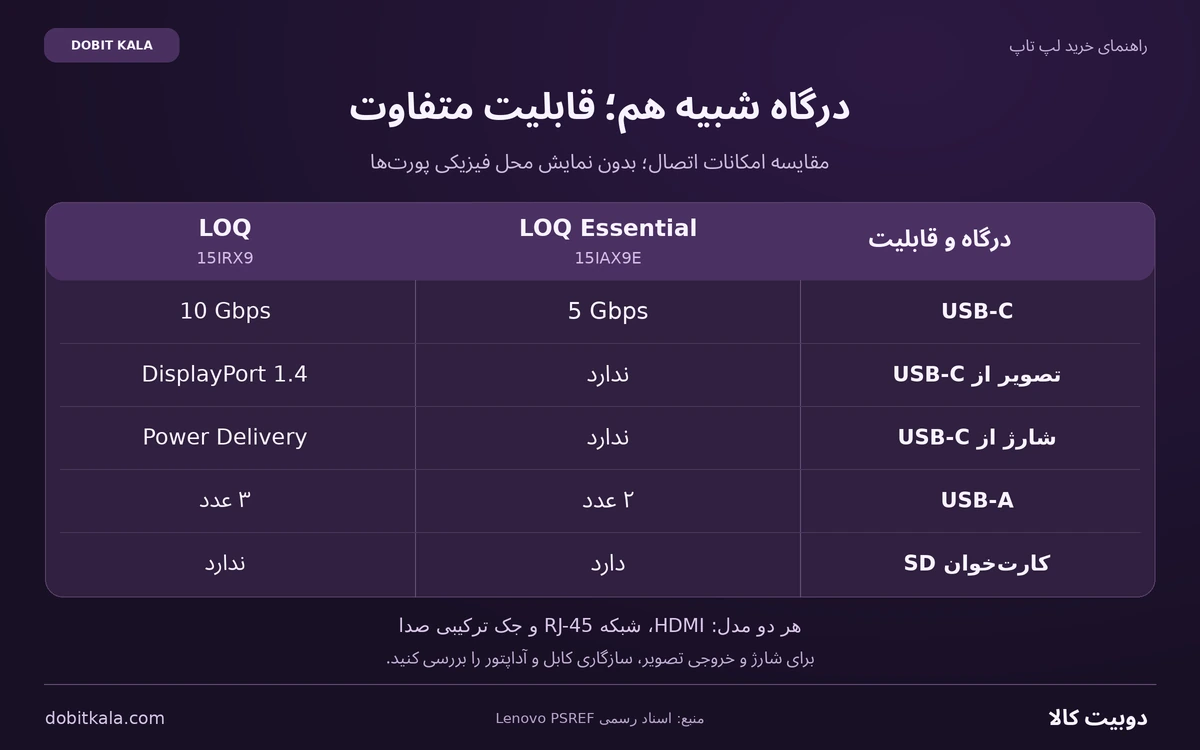 راهنمای خرید لپ تاپ

DOBIT KALA

درگاه شبیه هم؛ قابلیت متفاوت

مقایسه امکانات اتصال؛ بدون نمایش محل فیزیکی پورت‌ها

| درگاه و قابلیت | LOQ Essential 15IAX9E | LOQ 15IRX9 |
|---|---|---|
| USB-C | 5 Gbps | 10 Gbps |
| تصویر از USB-C | ندارد | DisplayPort 1.4 |
| شارژ از USB-C | ندارد | Power Delivery |
| USB-A | ۲ عدد | ۳ عدد |
| کارت‌خوان SD | دارد | ندارد |

هر دو مدل: HDMI، شبکه RJ-45 و جک ترکیبی صدا

برای شارژ و خروجی تصویر، سازگاری کابل و آداپتور را بررسی کنید.

دوبیت کالا

منبع: اسناد رسمی Lenovo PSREF

dobitkala.com